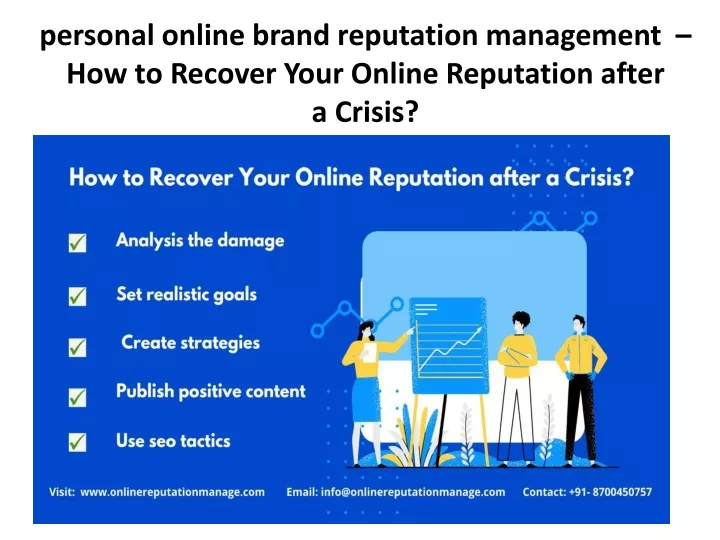 personal online brand reputation management – How to Recover Your Online Reputation after a Crisis?

How to Recover Your Online Reputation after a Crisis?

Analysis the damage

Set realistic goals

Create strategies

Publish positive content

Use seo tactics

Visit: www.onlinereputationmanage.com Email: info@onlinereputationmanage.com Contact: +91- 8700450757